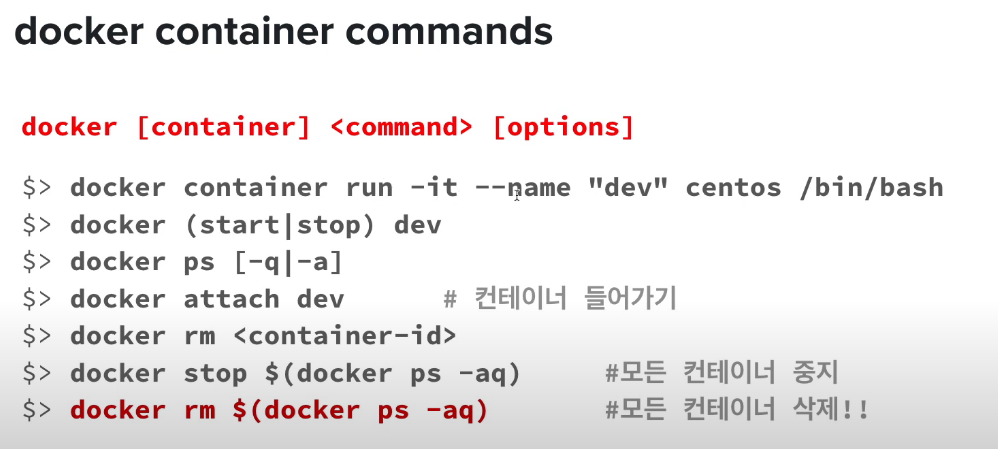 docker container commands

docker [container] <command> [options]

$> docker container run -it --name "dev" centos /bin/bash
$> docker (start|stop) dev
$> docker ps [-q|-a]
$> docker attach dev # 컨테이너 들어가기
$> docker rm <container-id>
$> docker stop $(docker ps -aq) #모든 컨테이너 중지
$> docker rm $(docker ps -aq) #모든 컨테이너 삭제!!